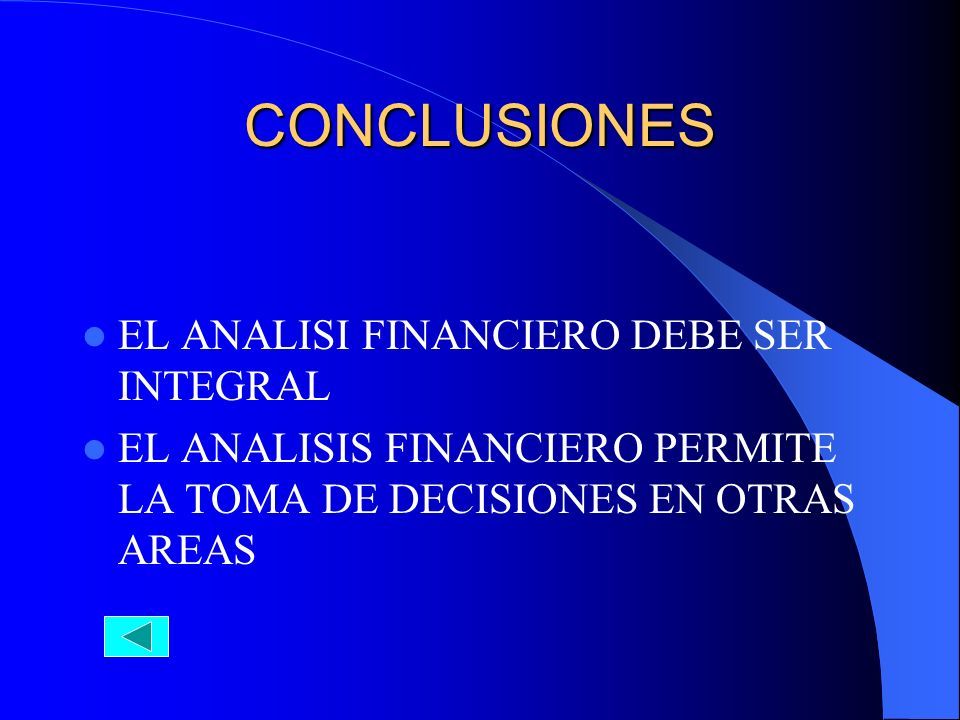 CONCLUSIONES

- EL ANALISI FINANCIERO DEBE SER INTEGRAL
- EL ANALISIS FINANCIERO PERMITE LA TOMA DE DECISIONES EN OTRAS AREAS